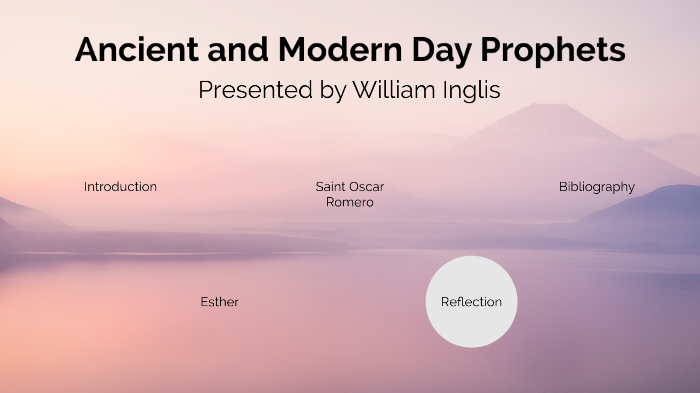 Ancient and Modern Day Prophets

Presented by William Inglis

Introduction

Saint Oscar Romero

Bibliography

Esther

Reflection